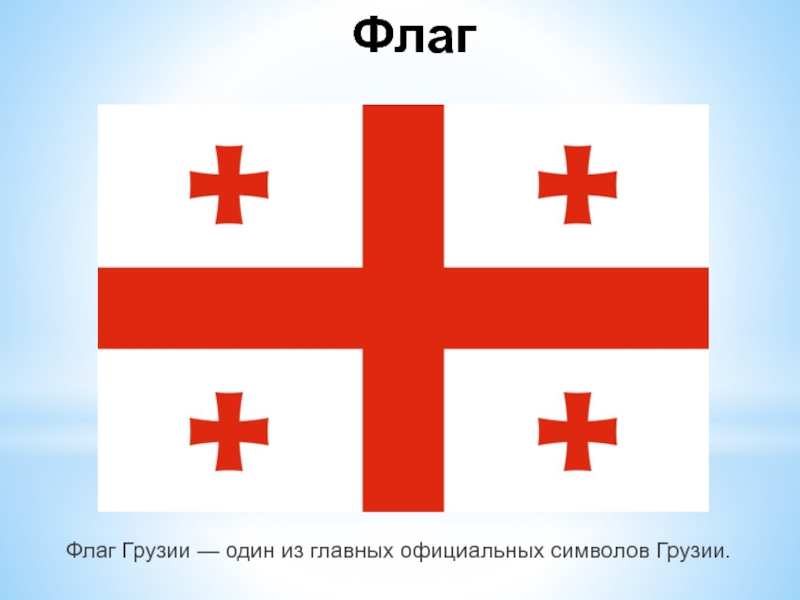 Флаг

Флаг Грузии — один из главных официальных символов Грузии.